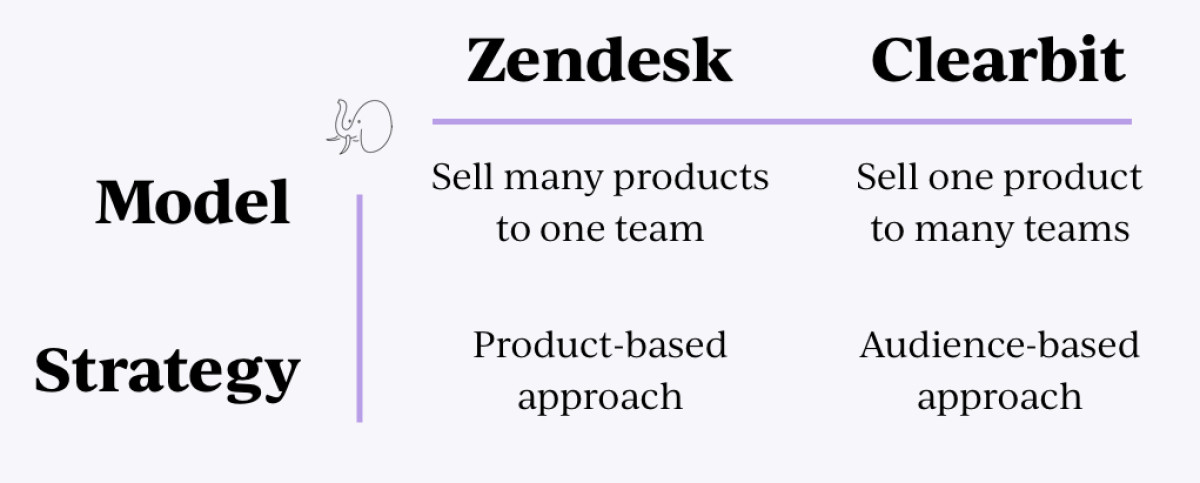 |  | Zendesk | Clearbit |
|---|---|---|
| Model | Sell many products to one team | Sell one product to many teams |
| Strategy | Product-based approach | Audience-based approach |